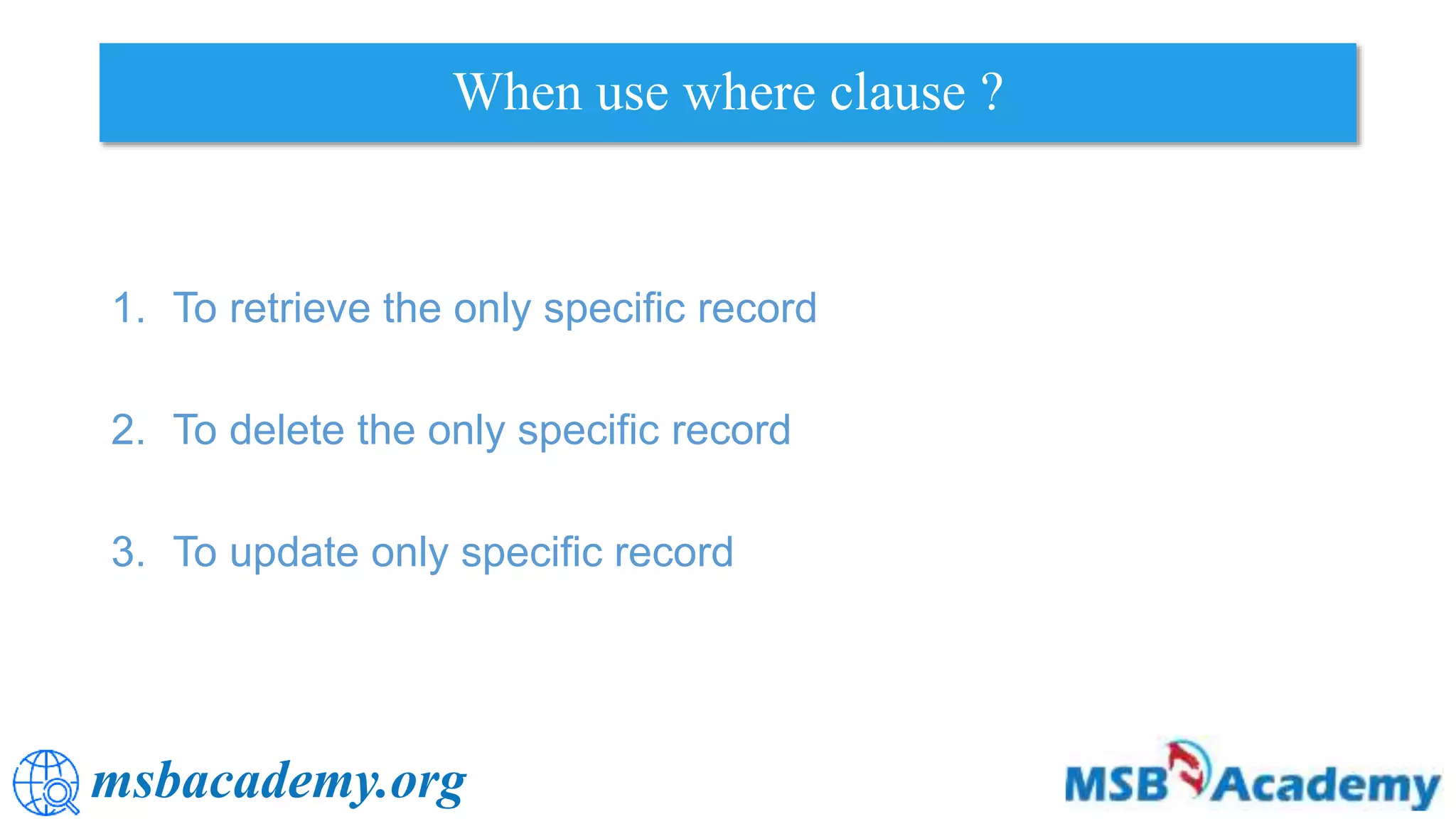 When use where clause ?

1. To retrieve the only specific record

2. To delete the only specific record

3. To update only specific record

msbacademy.org

MSB Academy